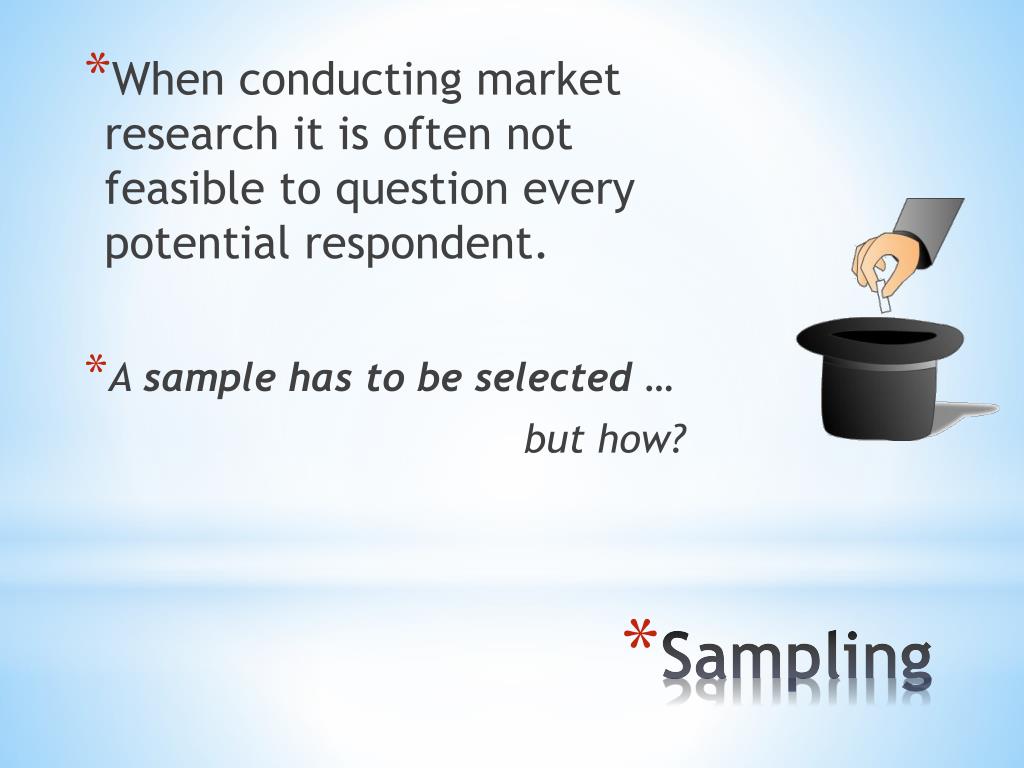 *When conducting market research it is often not feasible to question every potential respondent.

*A sample has to be selected …

but how?

*Sampling